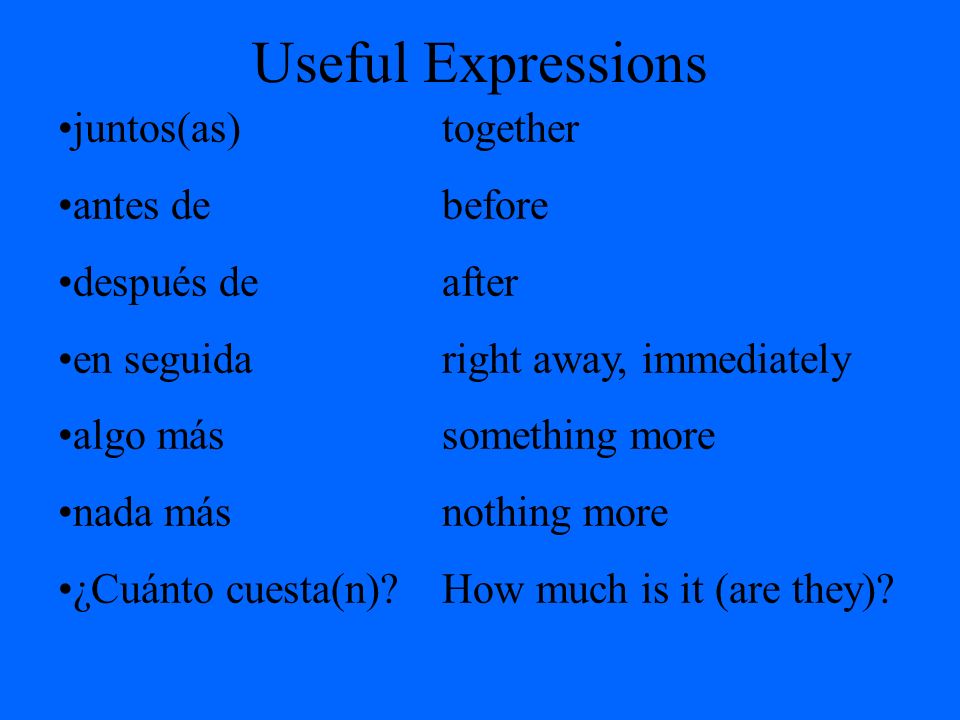 Useful Expressions

•juntos(as) together

•antes de before

•después de after

•en seguida right away, immediately

•algo más something more

•nada más nothing more

•¿Cuánto cuesta(n)? How much is it (are they)?